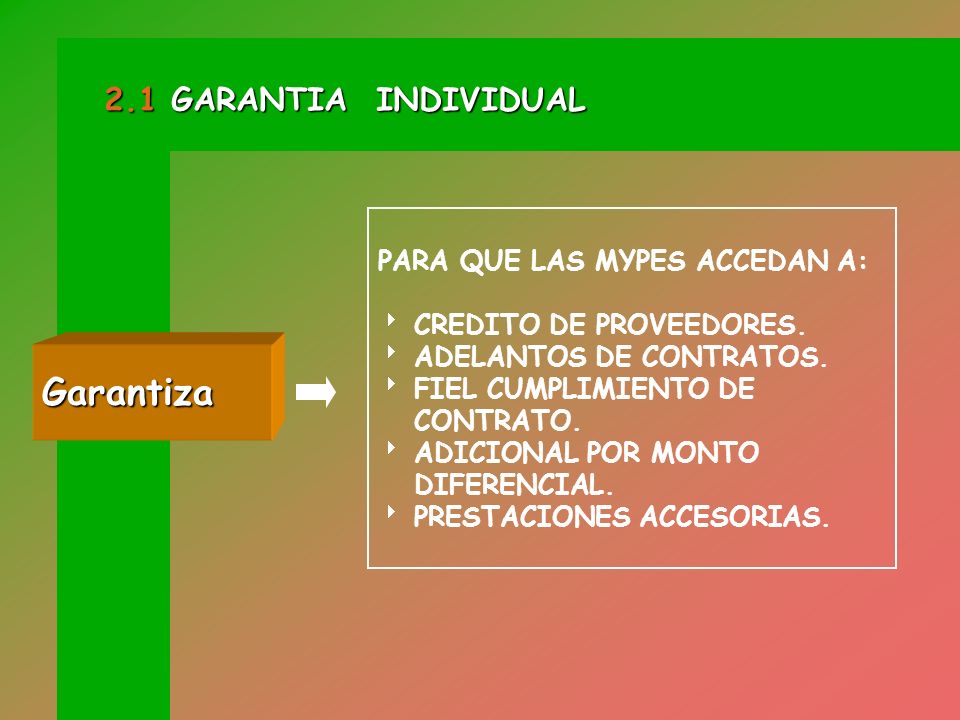 2.1 GARANTIA INDIVIDUAL

Garantiza

PARA QUE LAS MYPES ACCEDAN A:

- CREDITO DE PROVEEDORES.
- ADELANTOS DE CONTRATOS.
- FIEL CUMPLIMIENTO DE CONTRATO.
- ADICIONAL POR MONTO DIFERENCIAL.
- PRESTACIONES ACCESORIAS.